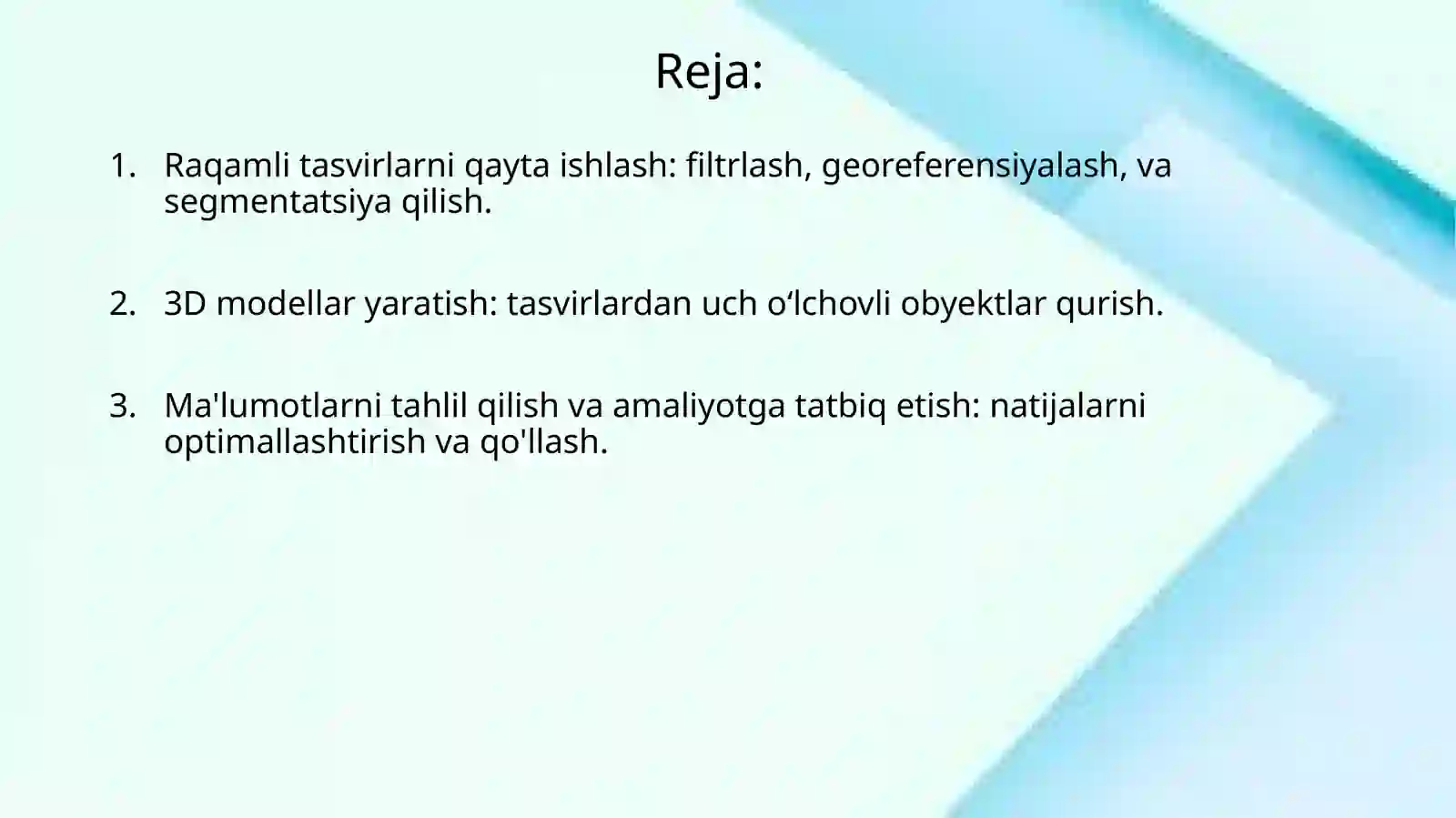 Reja:

1. Raqamli tasvirlarni qayta ishlash: filtrlash, georeferensiyalash, va segmentatsiya qilish.

2. 3D modellar yaratish: tasvirlardan uch oʻlchovli obyektlar qurish.

3. Ma'lumotlarni tahlil qilish va amaliyotga tatbiq etish: natijalarni optimallashtirish va qo'llash.